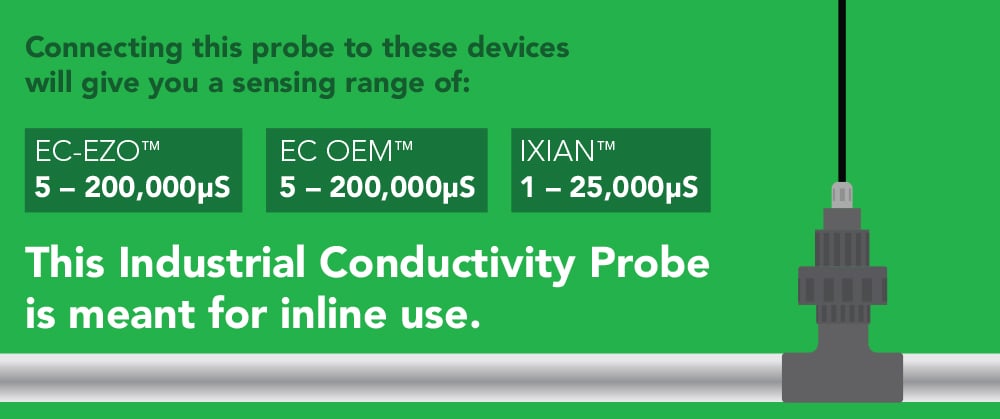 Connecting this probe to these devices will give you a sensing range of:

EC-EZO™
5 – 200,000μS

EC OEM™
5 – 200,000μS

IXIAN™
1 – 25,000μS

This Industrial Conductivity Probe is meant for inline use.